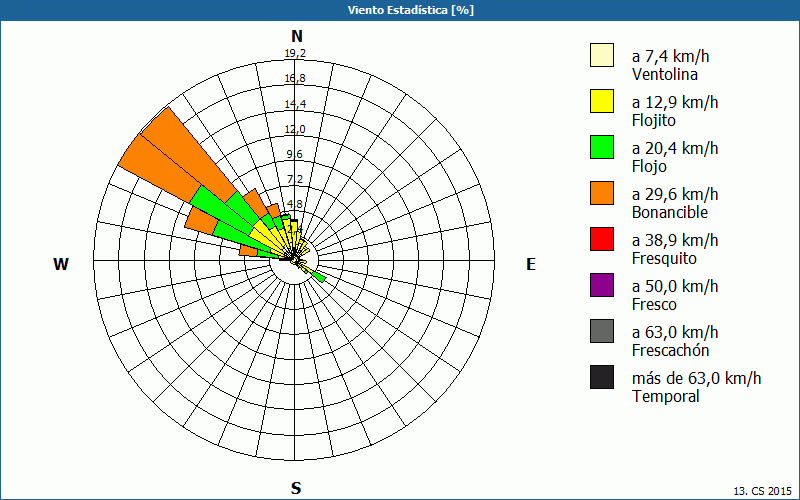 Viento Estadística [%]

N

19,2
16,8
14,4
12,0
9,6
7,2
4,8

W

E

S

a 7,4 km/h
Ventolina

a 12,9 km/h
Flojito

a 20,4 km/h
Flojo

a 29,6 km/h
Bonancible

a 38,9 km/h
Fresquito

a 50,0 km/h
Fresco

a 63,0 km/h
Frescachón

más de 63,0 km/h
Temporal

13. CS 2015